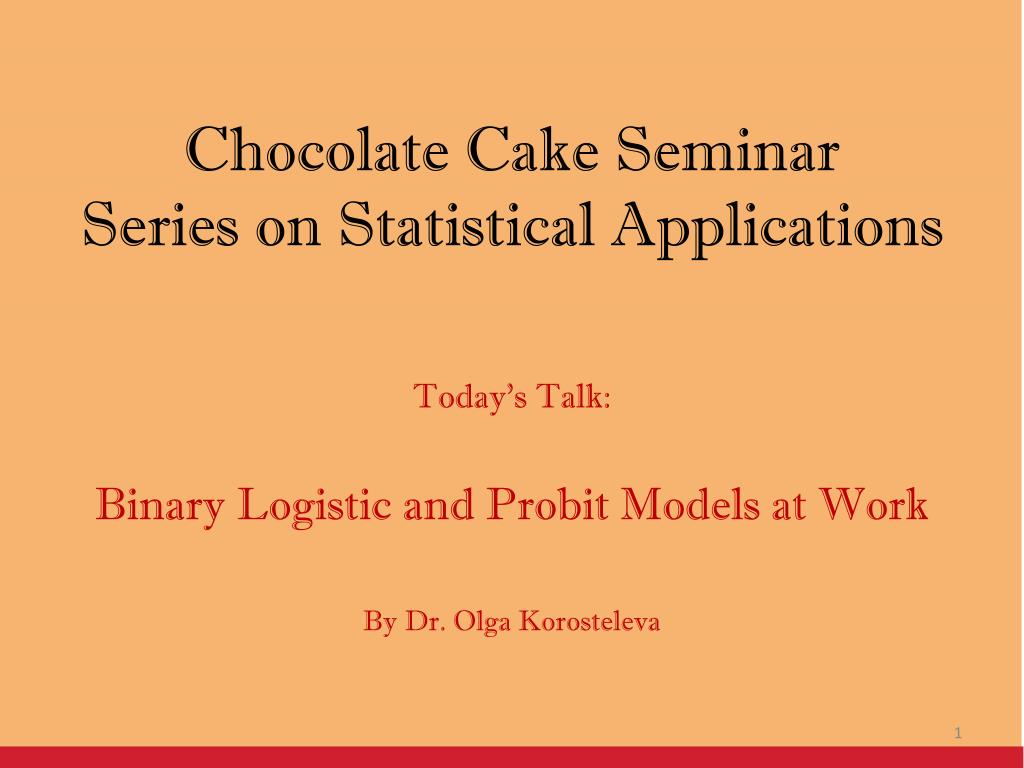 Chocolate Cake Seminar
Series on Statistical Applications

Today's Talk:

Binary Logistic and Probit Models at Work

By Dr. Olga Korosteleva

1